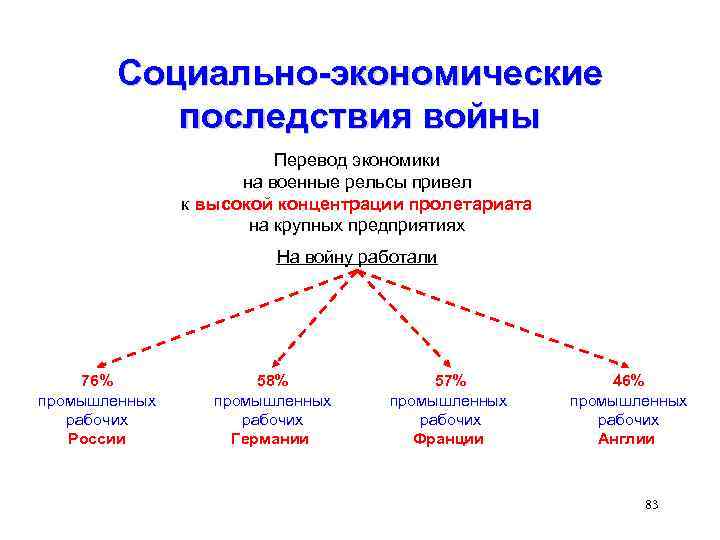 Социально-экономические последствия войны

Перевод экономики на военные рельсы привел к высокой концентрации пролетариата на крупных предприятиях

На войну работали

76% промышленных рабочих России

58% промышленных рабочих Германии

57% промышленных рабочих Франции

46% промышленных рабочих Англии

83